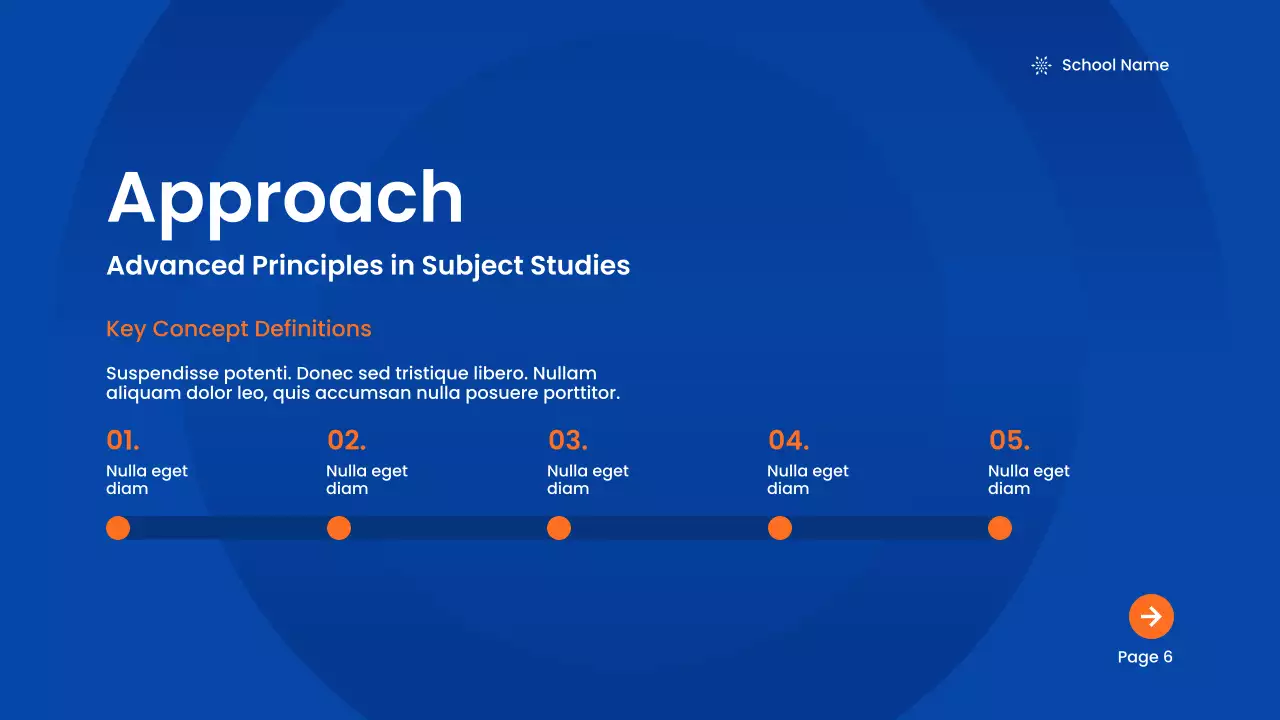 School Name

Approach

Advanced Principles in Subject Studies

Key Concept Definitions

Suspendisse potenti. Donec sed tristique libero. Nullam aliquam dolor leo, quis accumsan nulla posuere porttitor.

01.
Nulla eget diam

02.
Nulla eget diam

03.
Nulla eget diam

04.
Nulla eget diam

05.
Nulla eget diam

Page 6